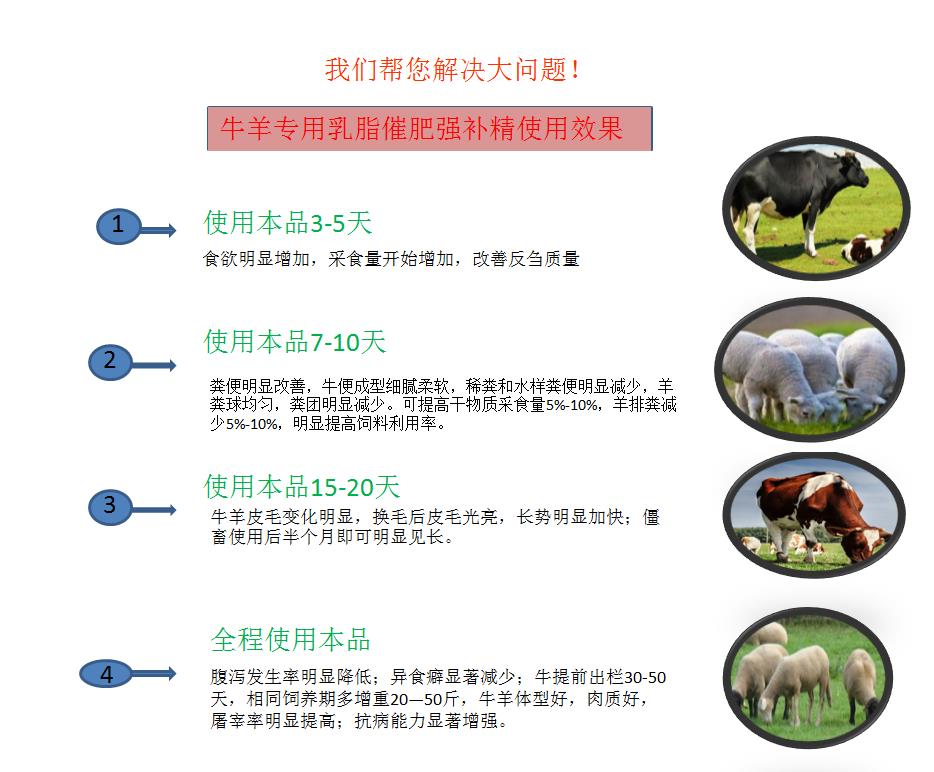 我们帮您解决大问题！

牛羊专用乳脂催肥强补精使用效果

1

使用本品3-5天

食欲明显增加，采食量开始增加，改善反刍质量

2

使用本品7-10天

粪便明显改善，牛便成型细腻柔软，稀粪和水样粪便明显减少，羊粪球均匀，粪团明显减少。可提高干物质采食量5%-10%，羊排粪减少5%-10%，明显提高饲料利用率。

3

使用本品15-20天

牛羊皮毛变化明显，换毛后皮毛光亮，长势明显加快；僵畜使用后半个月即可明显见长。

4

全程使用本品

腹泻发生率明显降低；异食癖显著减少；牛提前出栏30-50天，相同饲养期多增重20—50斤，牛羊体型好，肉质好，屠宰率明显提高；抗病能力显著增强。